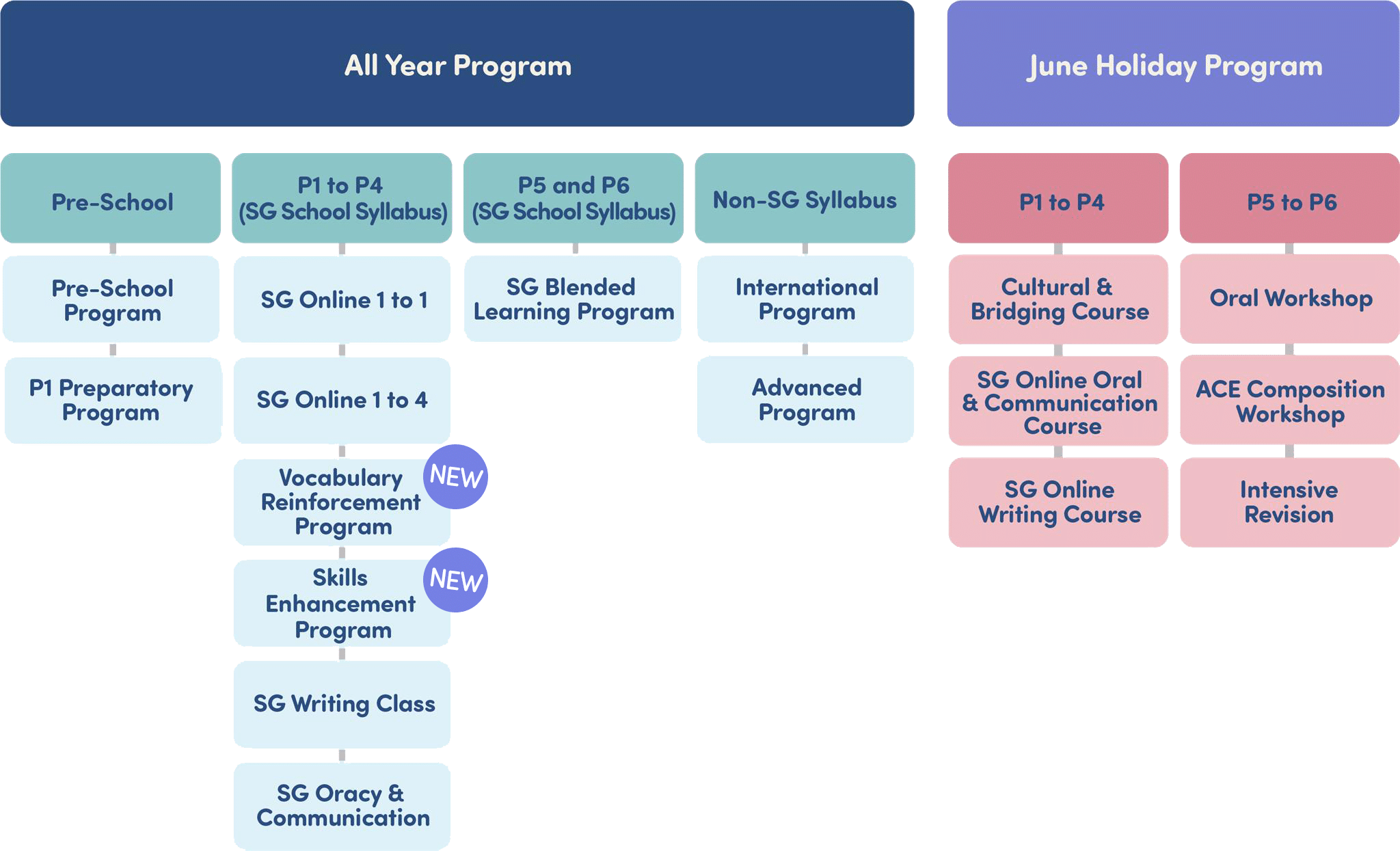 All Year Program

Pre-School

Pre-School Program

P1 Preparatory Program

P1 to P4 (SG School Syllabus)

SG Online 1 to 1

SG Online 1 to 4

Vocabulary Reinforcement Program NEW

Skills Enhancement Program NEW

SG Writing Class

SG Oracy & Communication

P5 and P6 (SG School Syllabus)

SG Blended Learning Program

Non-SG Syllabus

International Program

Advanced Program

June Holiday Program

P1 to P4

Cultural & Bridging Course

SG Online Oral & Communication Course

SG Online Writing Course

P5 to P6

Oral Workshop

ACE Composition Workshop

Intensive Revision